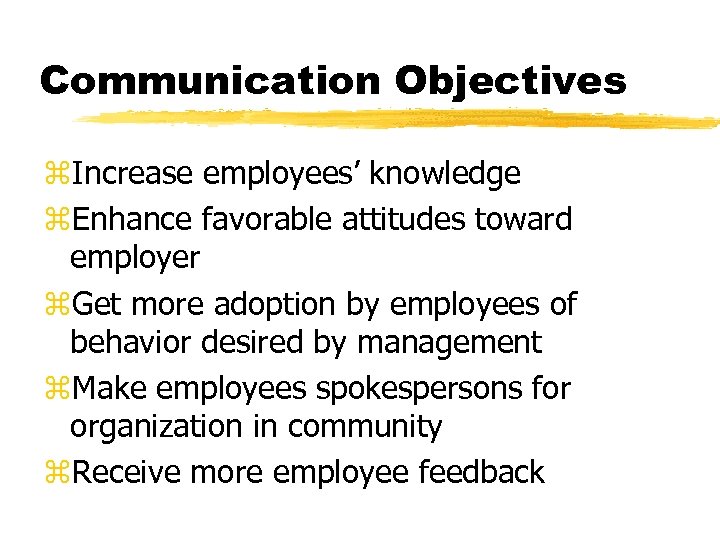 Communication Objectives

⌘Increase employees' knowledge

⌘Enhance favorable attitudes toward employer

⌘Get more adoption by employees of behavior desired by management

⌘Make employees spokespersons for organization in community

⌘Receive more employee feedback